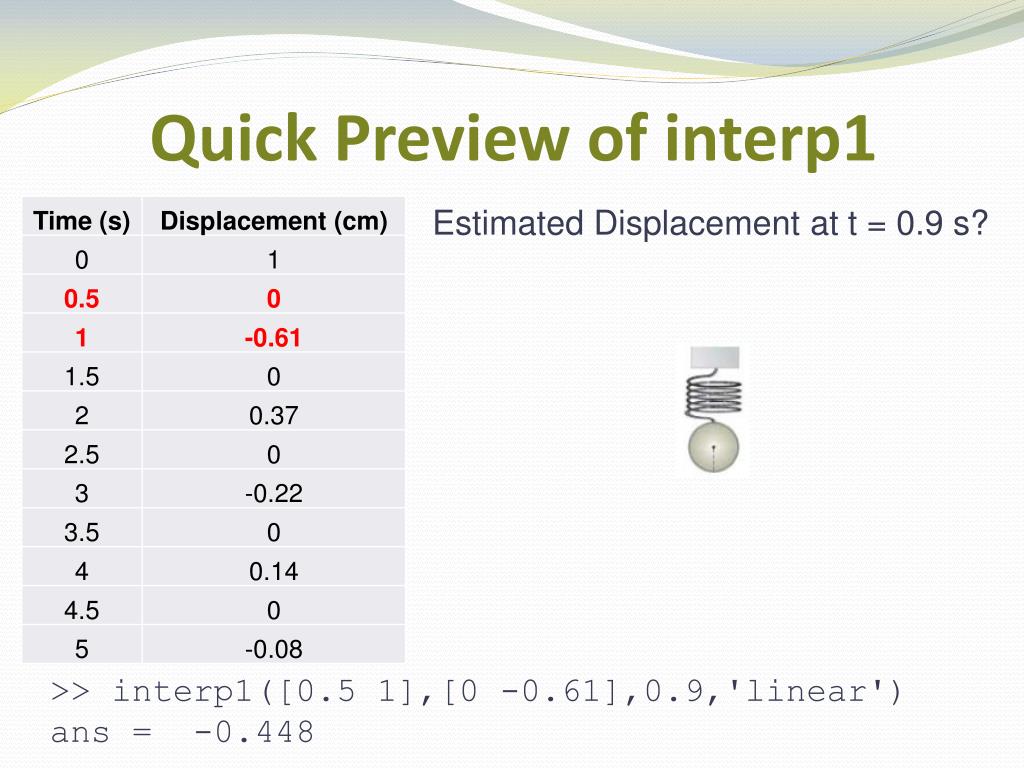 Quick Preview of interp1

| Time (s) | Displacement (cm) |
|---|---|
| 0 | 1 |
| 0.5 | 0 |
| 1 | -0.61 |
| 1.5 | 0 |
| 2 | 0.37 |
| 2.5 | 0 |
| 3 | -0.22 |
| 3.5 | 0 |
| 4 | 0.14 |
| 4.5 | 0 |
| 5 | -0.08 |

Estimated Displacement at t = 0.9 s?

>> interp1([0.5 1],[0 -0.61],0.9,'linear')
ans = -0.448